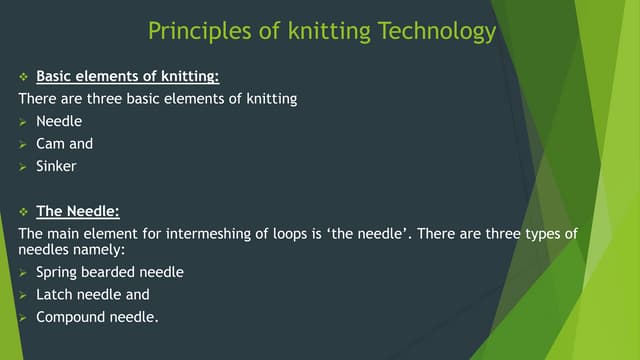 Principles of knitting Technology

❖ Basic elements of knitting:

There are three basic elements of knitting

➢ Needle

➢ Cam and

➢ Sinker

❖ The Needle:

The main element for intermeshing of loops is ‘the needle’. There are three types of needles namely:

➢ Spring bearded needle

➢ Latch needle and

➢ Compound needle.